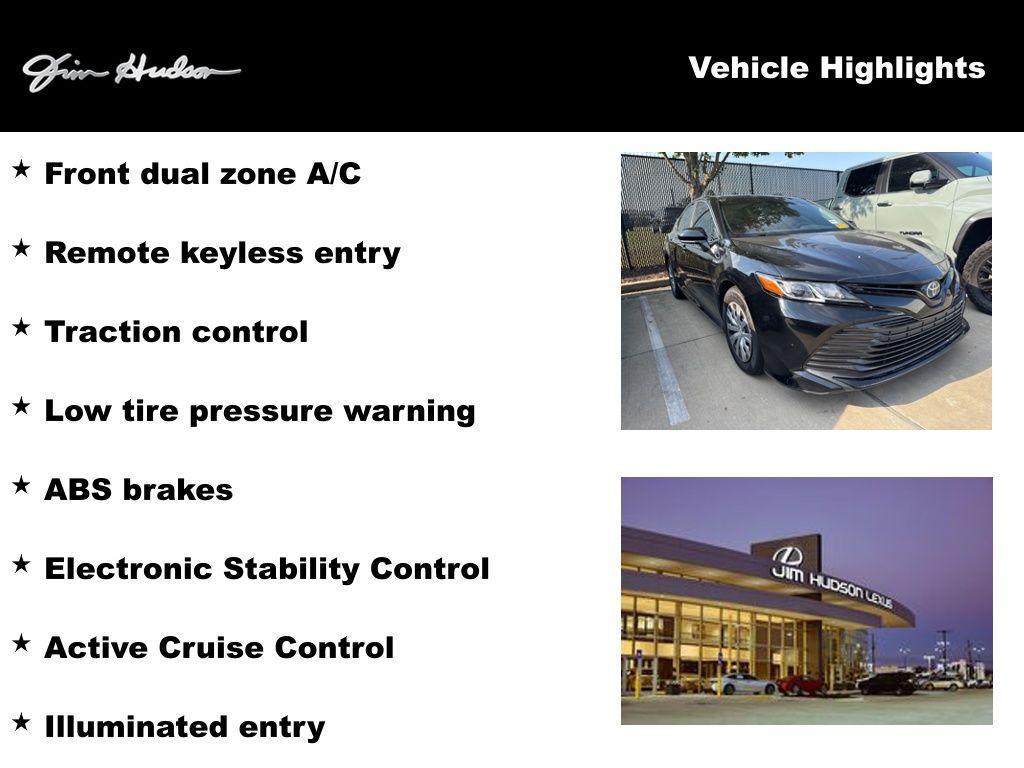 Jim Hudson

Vehicle Highlights

★ Front dual zone A/C

★ Remote keyless entry

★ Traction control

★ Low tire pressure warning

★ ABS brakes

★ Electronic Stability Control

★ Active Cruise Control

★ Illuminated entry

TUNDRA

JIM HUDSON LEXUS